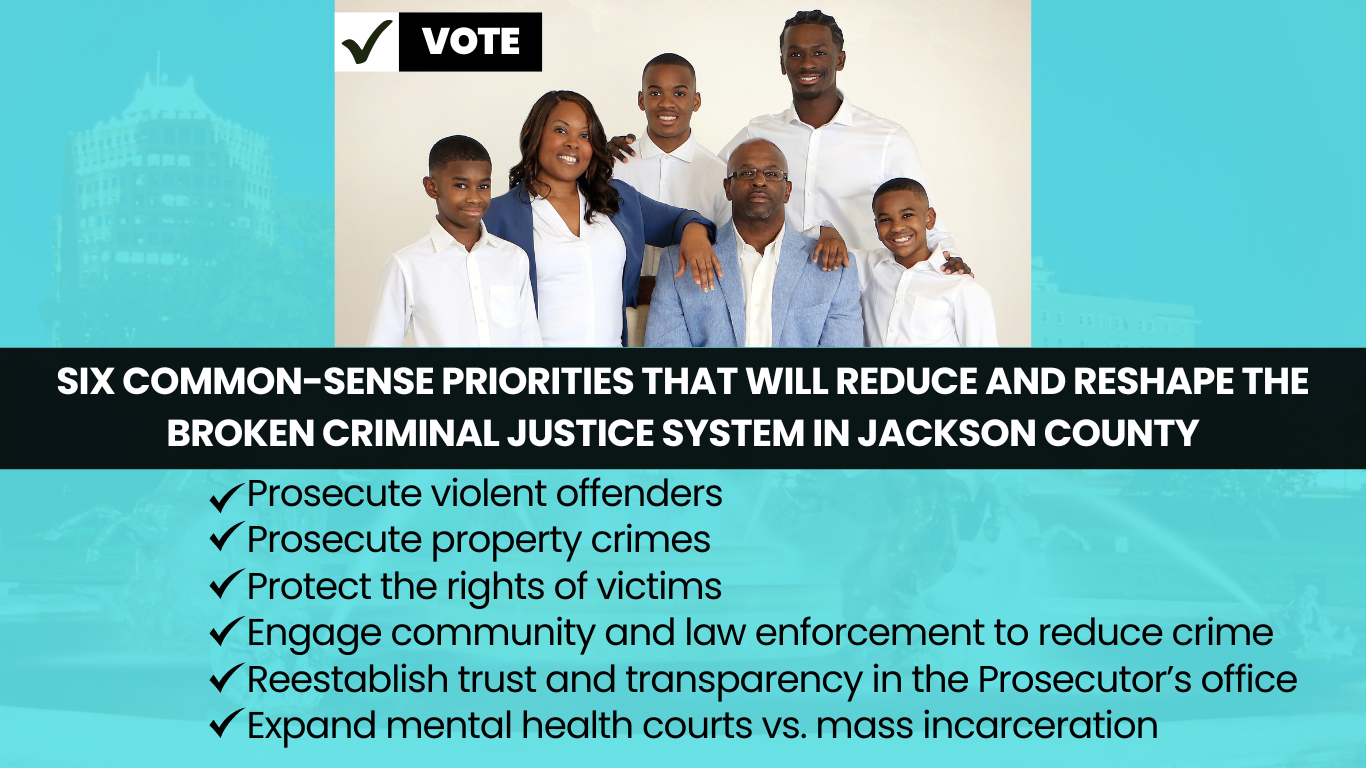 ✓ VOTE

SIX COMMON-SENSE PRIORITIES THAT WILL REDUCE AND RESHAPE THE BROKEN CRIMINAL JUSTICE SYSTEM IN JACKSON COUNTY

✓Prosecute violent offenders
✓Prosecute property crimes
✓Protect the rights of victims
✓Engage community and law enforcement to reduce crime
✓Reestablish trust and transparency in the Prosecutor's office
✓Expand mental health courts vs. mass incarceration